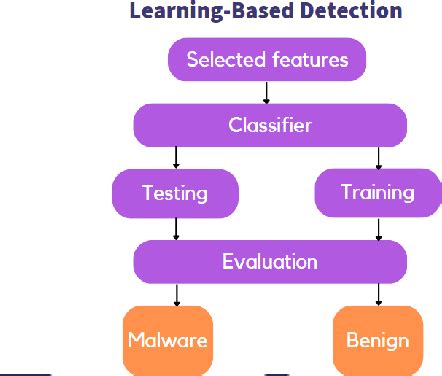 Learning-Based Detection

Selected features

Classifier

Testing

Training

Evaluation

Malware

Benign